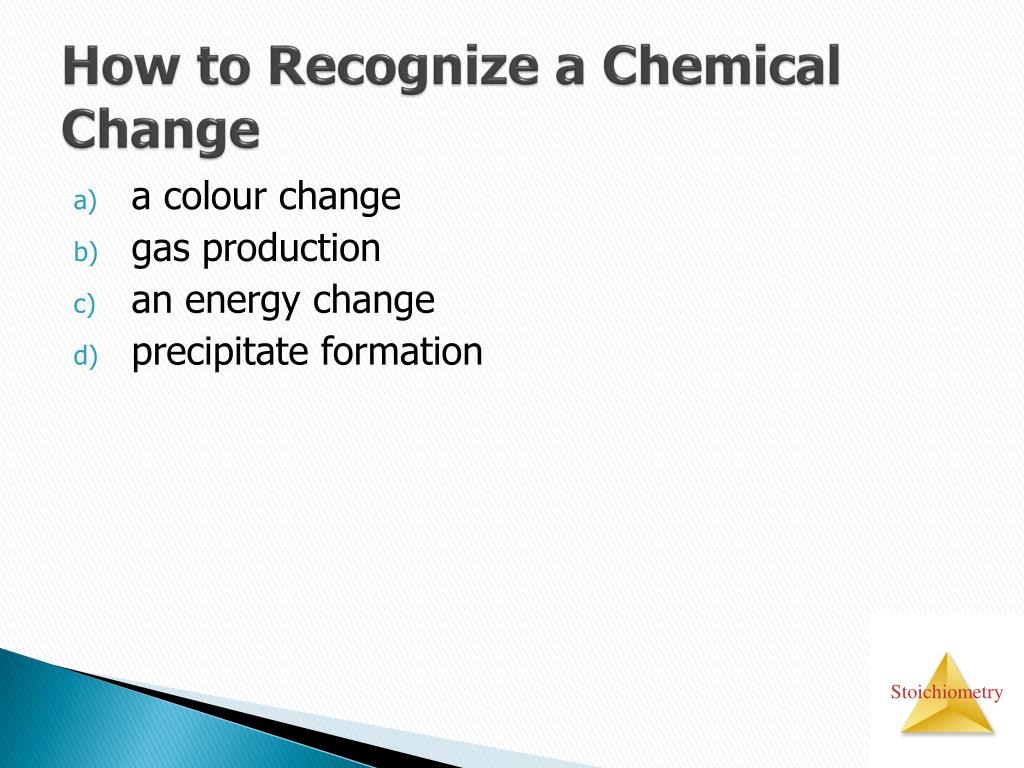 How to Recognize a Chemical Change

a) a colour change
b) gas production
c) an energy change
d) precipitate formation

Stoichiometry